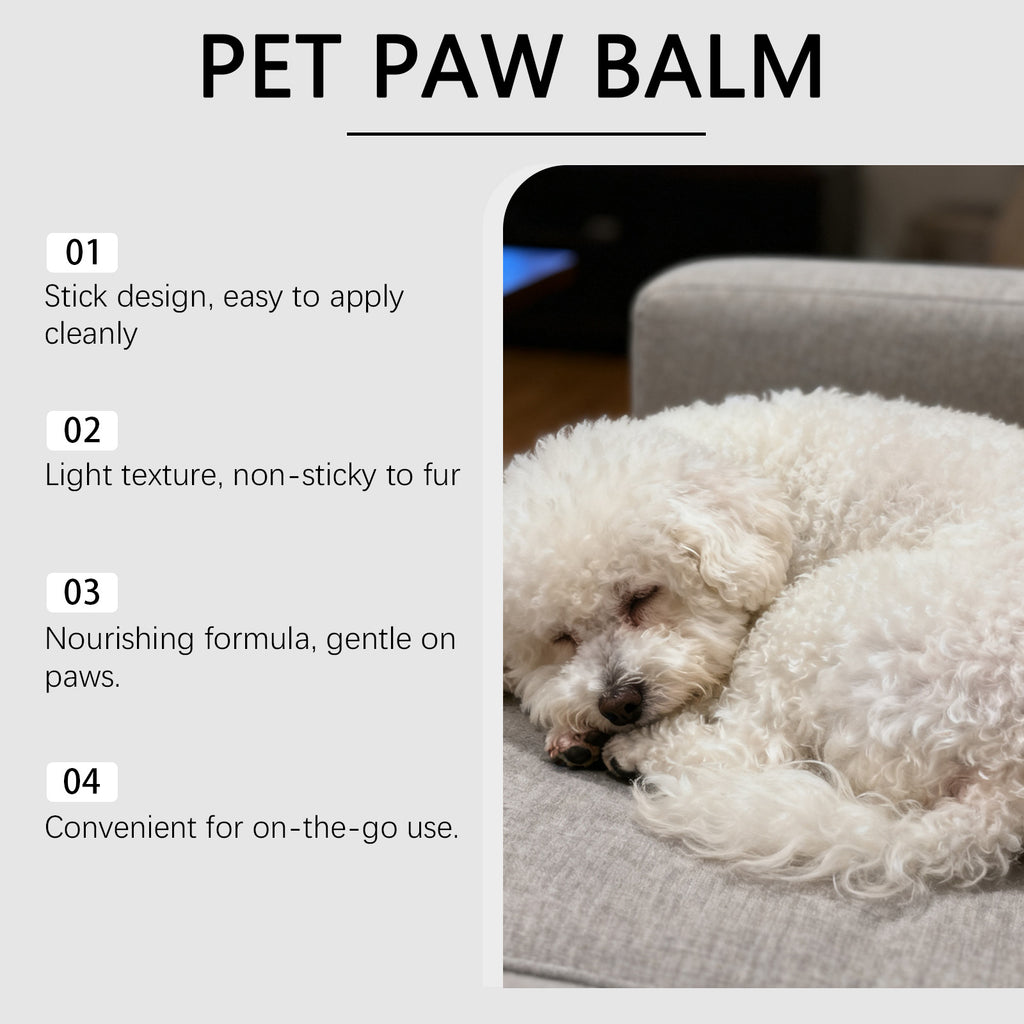 PET PAW BALM

01
Stick design, easy to apply cleanly

02
Light texture, non-sticky to fur

03
Nourishing formula, gentle on paws.

04
Convenient for on-the-go use.